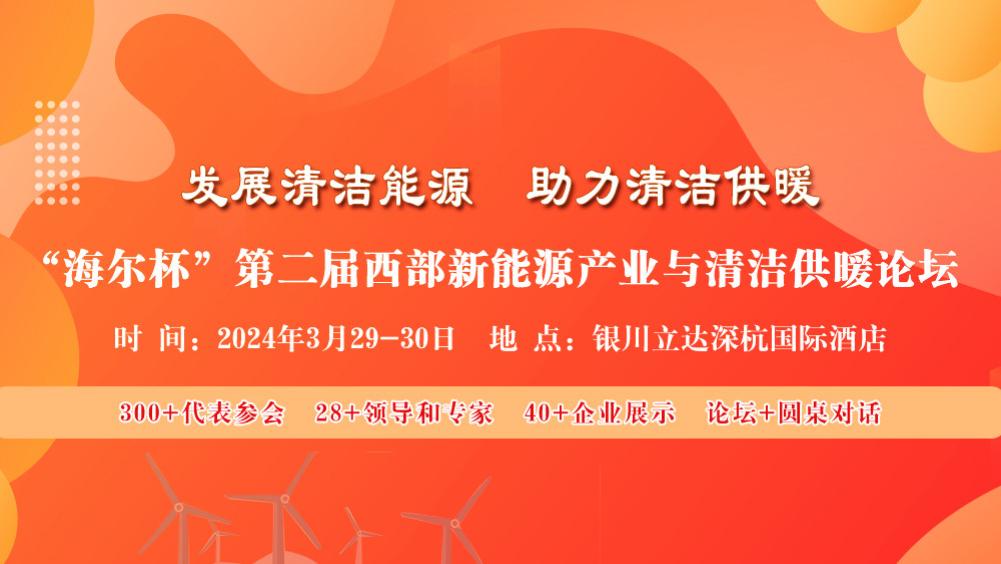 发展清洁能源　助力清洁供暖

“海尔杯”第二届西部新能源产业与清洁供暖论坛

时 间：2024年3月29-30日　地 点：银川立达深杭国际酒店

300+代表参会　28+领导和专家　40+企业展示　论坛+圆桌对话